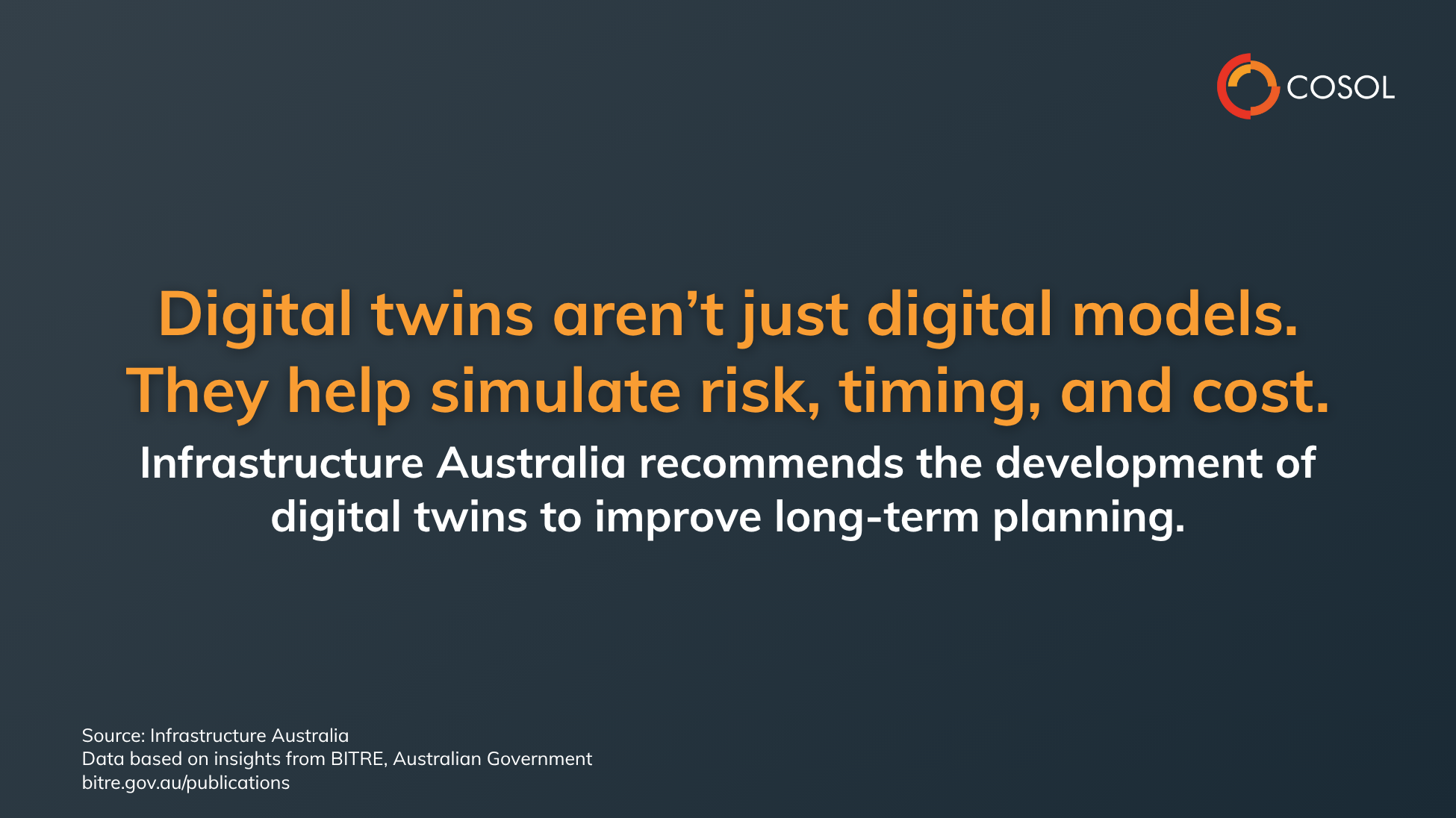 COSOL

Digital twins aren’t just digital models. They help simulate risk, timing, and cost.

Infrastructure Australia recommends the development of digital twins to improve long-term planning.

Source: Infrastructure Australia
Data based on insights from BITRE, Australian Government
bitre.gov.au/publications